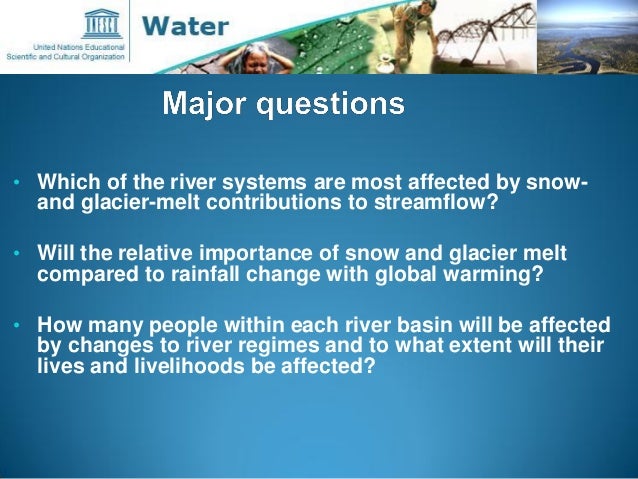 UNESCO
United Nations Educational Scientific and Cultural Organization

Water

Major questions

• Which of the river systems are most affected by snow- and glacier-melt contributions to streamflow?

• Will the relative importance of snow and glacier melt compared to rainfall change with global warming?

• How many people within each river basin will be affected by changes to river regimes and to what extent will their lives and livelihoods be affected?